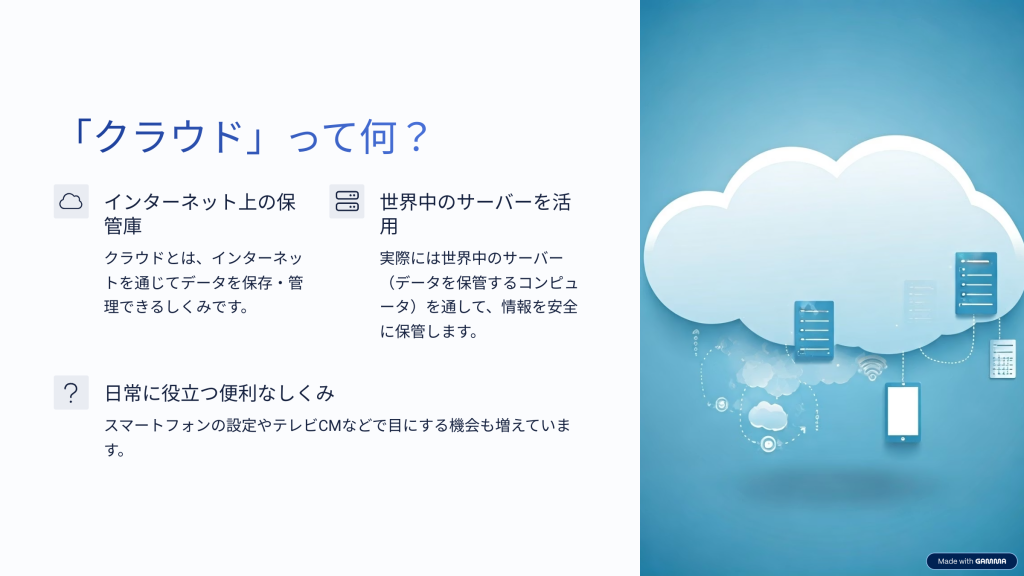 「クラウド」って何？

インターネット上の保管庫

クラウドとは、インターネットを通じてデータを保存・管理できるしくみです。

世界中のサーバーを活用

実際には世界中のサーバー（データを保管するコンピュータ）を通して、情報を安全に保管します。

日常に役立つ便利なしくみ

スマートフォンの設定やテレビCMなどで目にする機会も増えています。

Made with GAMMA